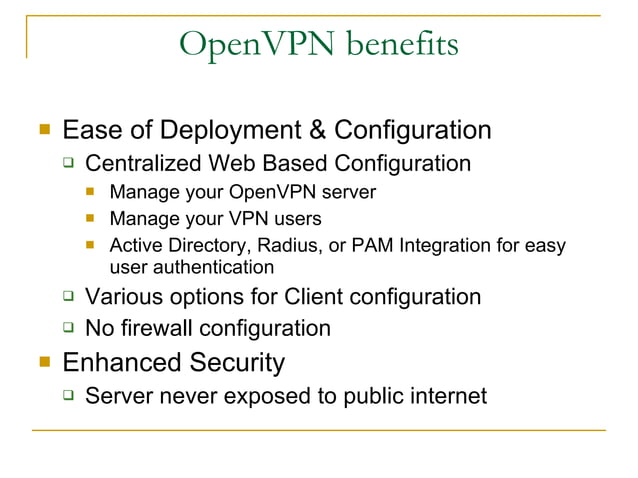 OpenVPN benefits

Ease of Deployment & Configuration

Centralized Web Based Configuration

Manage your OpenVPN server

Manage your VPN users

Active Directory, Radius, or PAM Integration for easy user authentication

Various options for Client configuration

No firewall configuration

Enhanced Security

Server never exposed to public internet